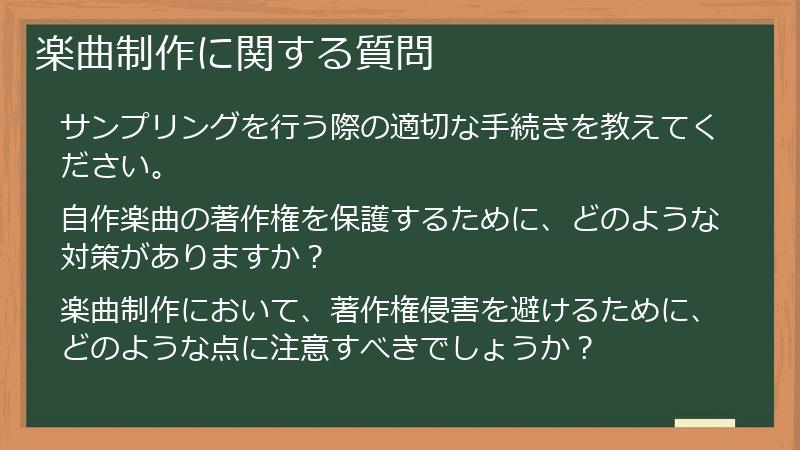 楽曲制作に関する質問

サンプリングを行う際の適切な手続きを教えてください。

自作楽曲の著作権を保護するために、どのような対策がありますか？

楽曲制作において、著作権侵害を避けるために、どのような点に注意すべきでしょうか？